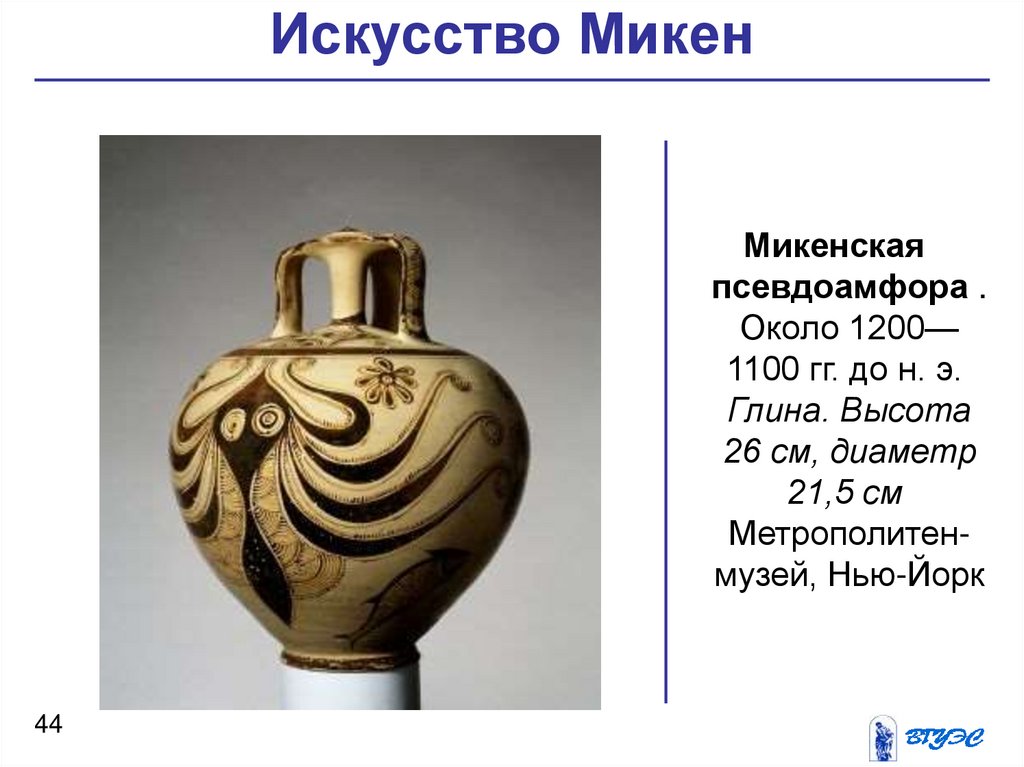 Искусство Микен

Микенская псевдоамфора . Около 1200—1100 гг. до н. э. Глина. Высота 26 см, диаметр 21,5 см Метрополитен-музей, Нью-Йорк

44

ВГУЭС